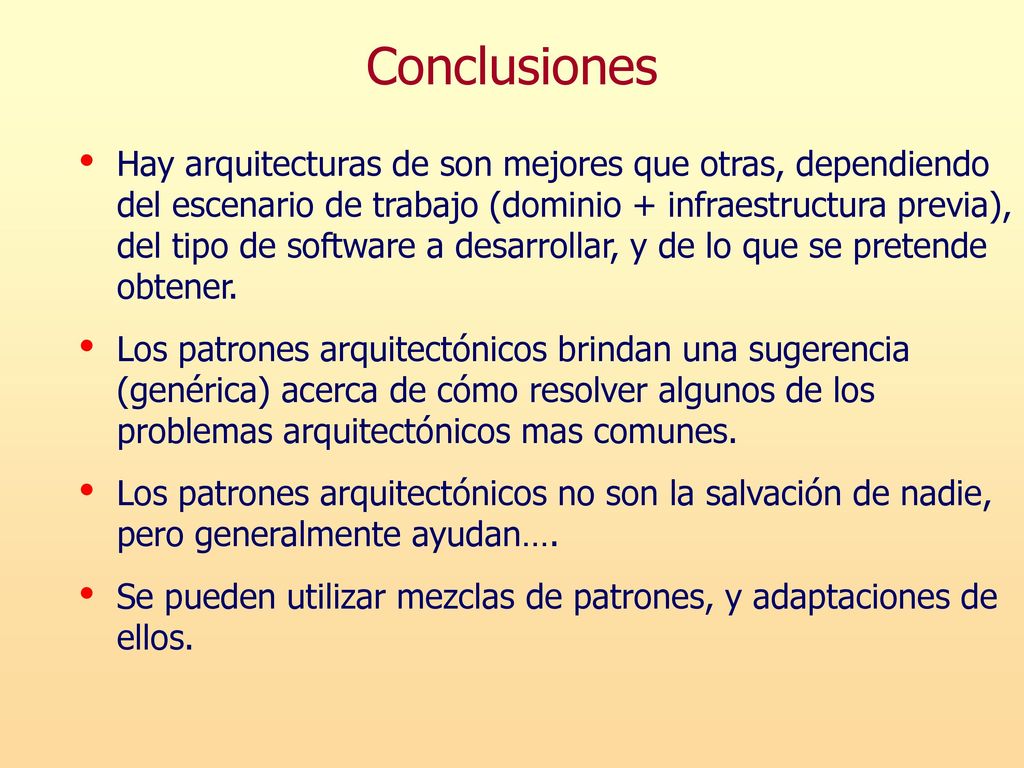 Conclusiones

• Hay arquitecturas de son mejores que otras, dependiendo del escenario de trabajo (dominio + infraestructura previa), del tipo de software a desarrollar, y de lo que se pretende obtener.

• Los patrones arquitectónicos brindan una sugerencia (genérica) acerca de cómo resolver algunos de los problemas arquitectónicos mas comunes.

• Los patrones arquitectónicos no son la salvación de nadie, pero generalmente ayudan….

• Se pueden utilizar mezclas de patrones, y adaptaciones de ellos.